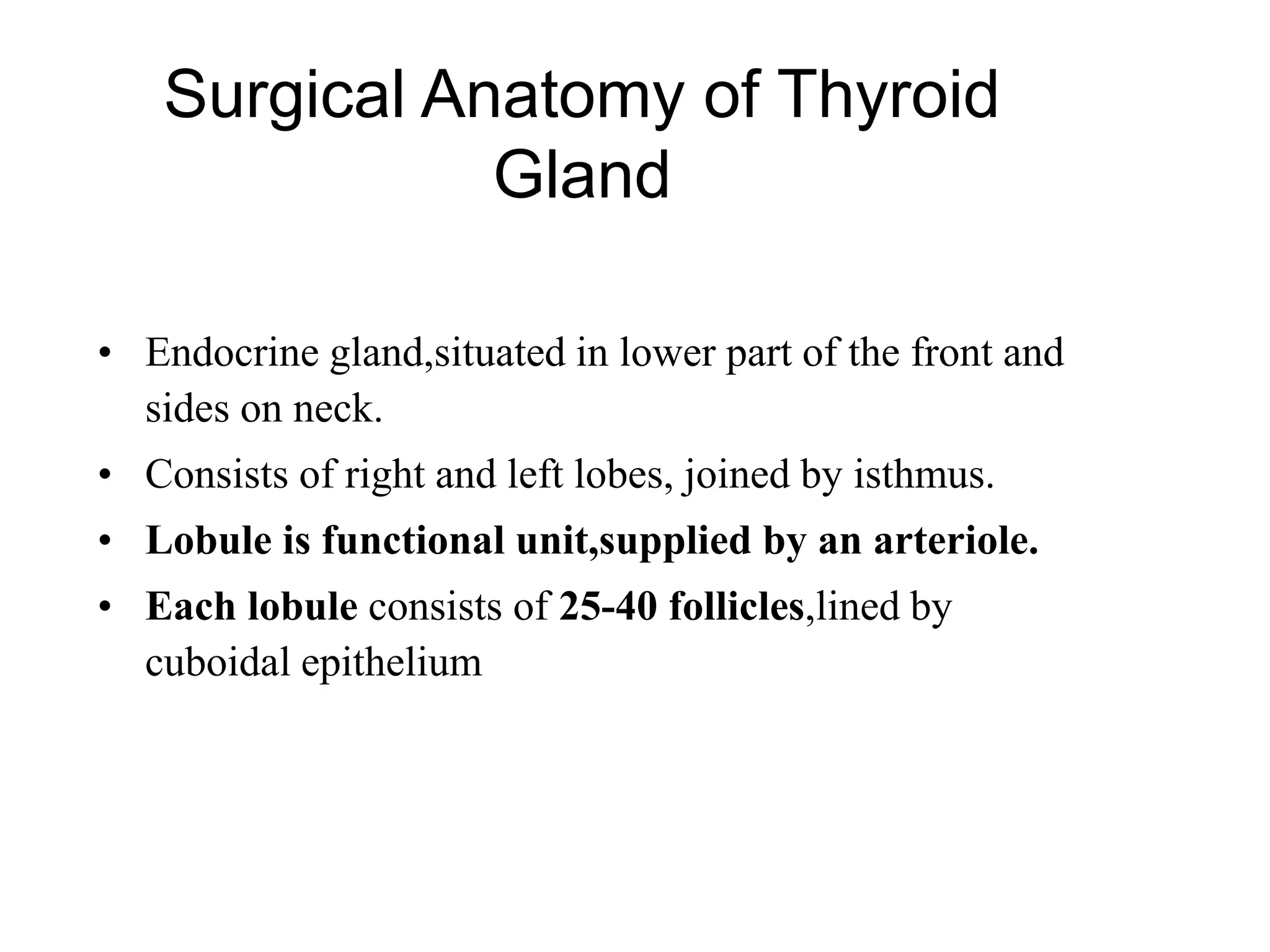 Surgical Anatomy of Thyroid Gland

• Endocrine gland,situated in lower part of the front and sides on neck.
• Consists of right and left lobes, joined by isthmus.
• Lobule is functional unit,supplied by an arteriole.
• Each lobule consists of 25-40 follicles,lined by cuboidal epithelium